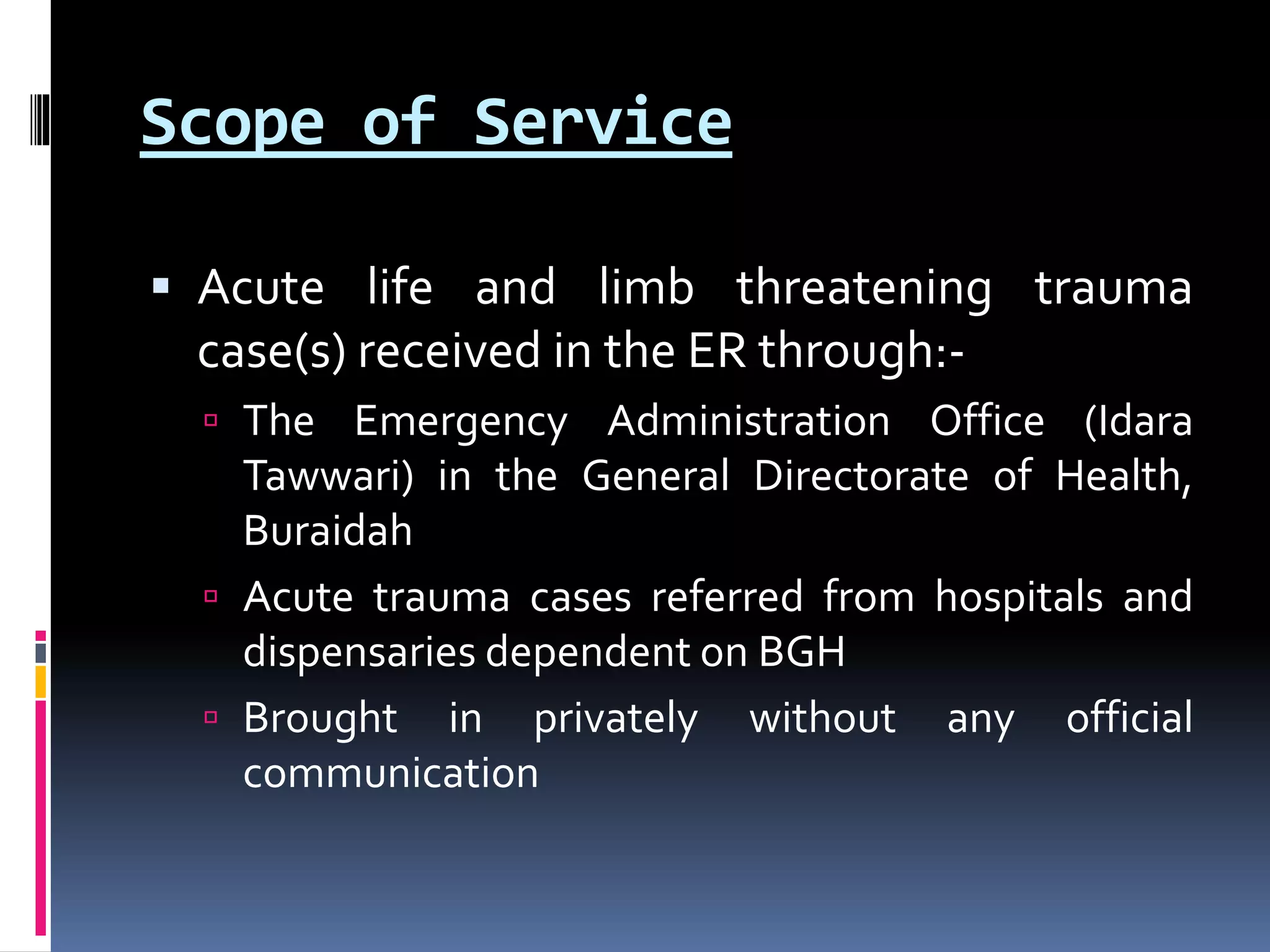 Scope of Service

▪ Acute life and limb threatening trauma case(s) received in the ER through:-

▫ The Emergency Administration Office (Idara Tawwari) in the General Directorate of Health, Buraidah

▫ Acute trauma cases referred from hospitals and dispensaries dependent on BGH

▫ Brought in privately without any official communication